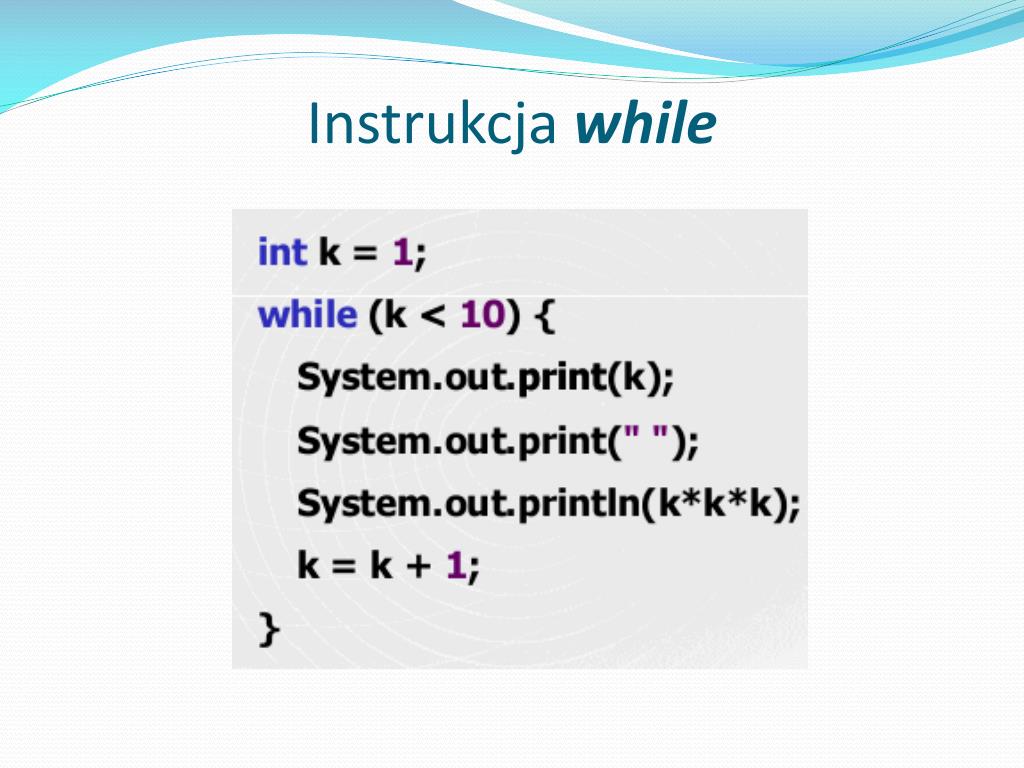 Instrukcja while

int k = 1;
while (k < 10) {
System.out.print(k);
System.out.print(" ");
System.out.println(k*k*k);
k = k + 1;
}